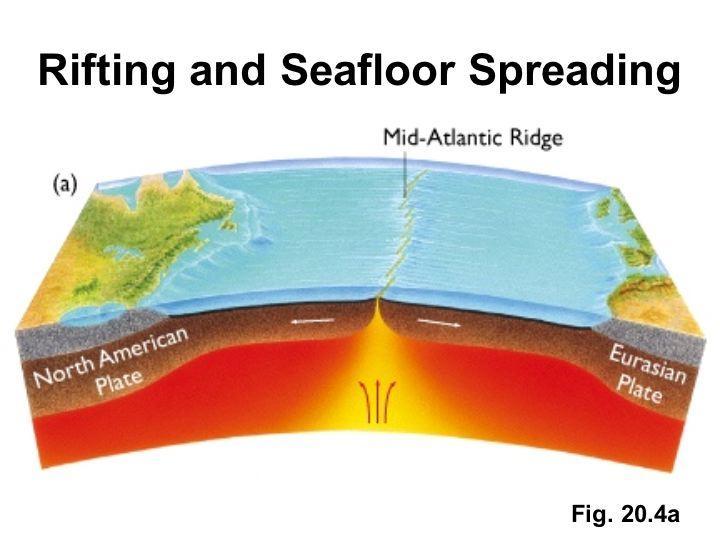 Rifting and Seafloor Spreading

Mid-Atlantic Ridge

(a)

North American Plate

Eurasian Plate

Fig. 20.4a